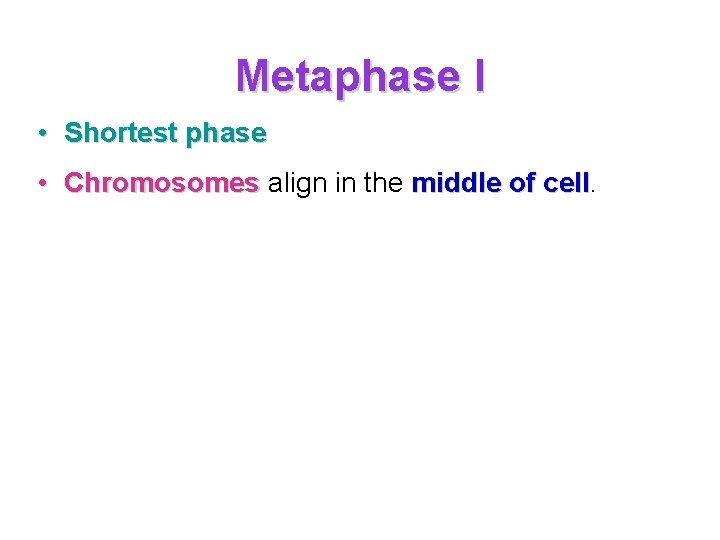 Metaphase I

• Shortest phase

• Chromosomes align in the middle of cell.